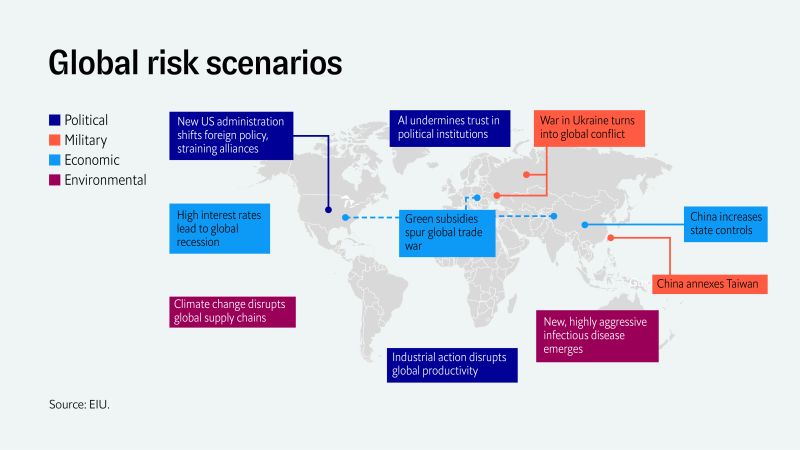 Global risk scenarios

Political
Military
Economic
Environmental

New US administration shifts foreign policy, straining alliances

AI undermines trust in political institutions

War in Ukraine turns into global conflict

High interest rates lead to global recession

Green subsidies spur global trade war

China increases state controls

China annexes Taiwan

Climate change disrupts global supply chains

New, highly aggressive infectious disease emerges

Industrial action disrupts global productivity

Source: EIU.